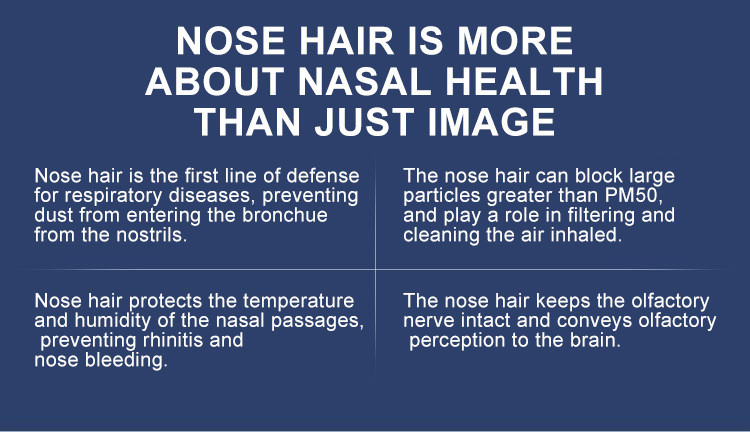 NOSE HAIR IS MORE ABOUT NASAL HEALTH THAN JUST IMAGE

Nose hair is the first line of defense for respiratory diseases, preventing dust from entering the bronchue from the nostrils.

The nose hair can block large particles greater than PM50, and play a role in filtering and cleaning the air inhaled.

Nose hair protects the temperature and humidity of the nasal passages, preventing rhinitis and nose bleeding.

The nose hair keeps the olfactory nerve intact and conveys olfactory perception to the brain.